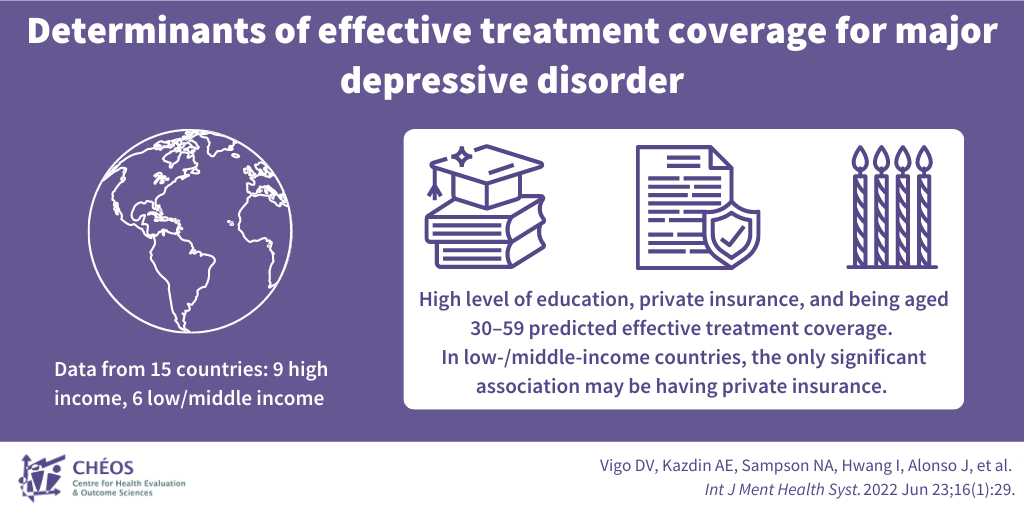 Determinants of effective treatment coverage for major depressive disorder

Data from 15 countries: 9 high income, 6 low/middle income

High level of education, private insurance, and being aged 30–59 predicted effective treatment coverage.
In low-/middle-income countries, the only significant association may be having private insurance.

CHÉOS
Centre for Health Evaluation & Outcome Sciences

Vigo DV, Kazdin AE, Sampson NA, Hwang I, Alonso J, et al.
Int J Ment Health Syst. 2022 Jun 23;16(1):29.